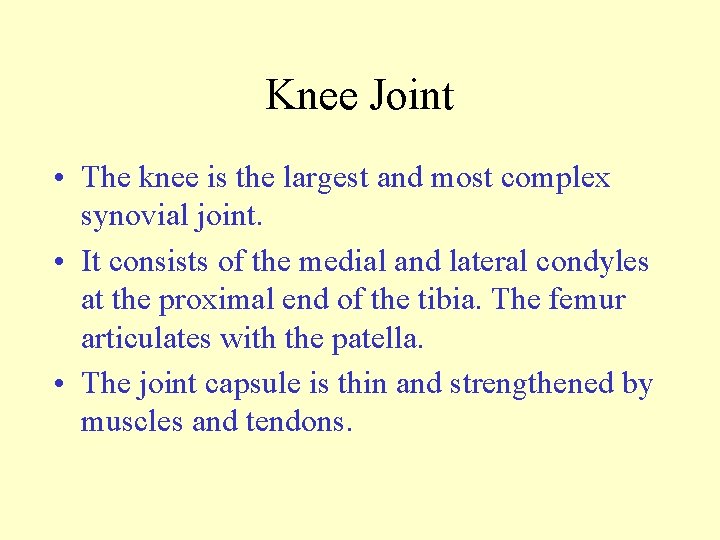 Knee Joint

• The knee is the largest and most complex synovial joint.
• It consists of the medial and lateral condyles at the proximal end of the tibia. The femur articulates with the patella.
• The joint capsule is thin and strengthened by muscles and tendons.